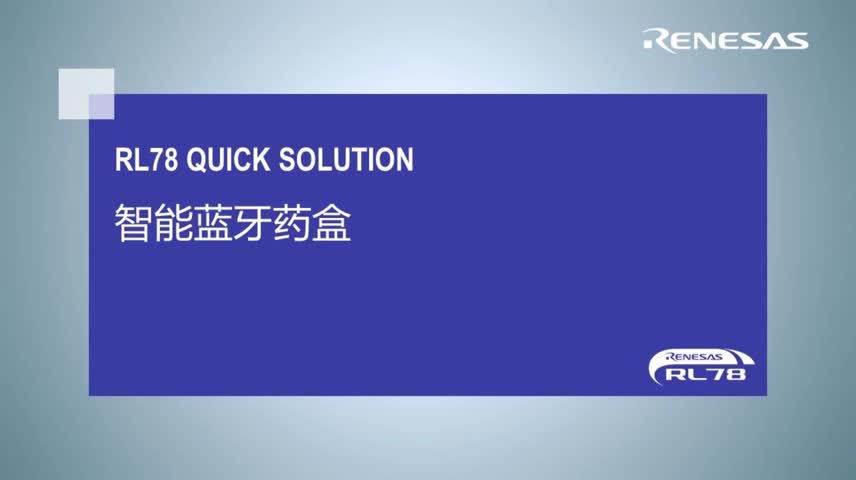 RENESAS

RL78 QUICK SOLUTION

智能蓝牙药盒

RENESAS
RL78